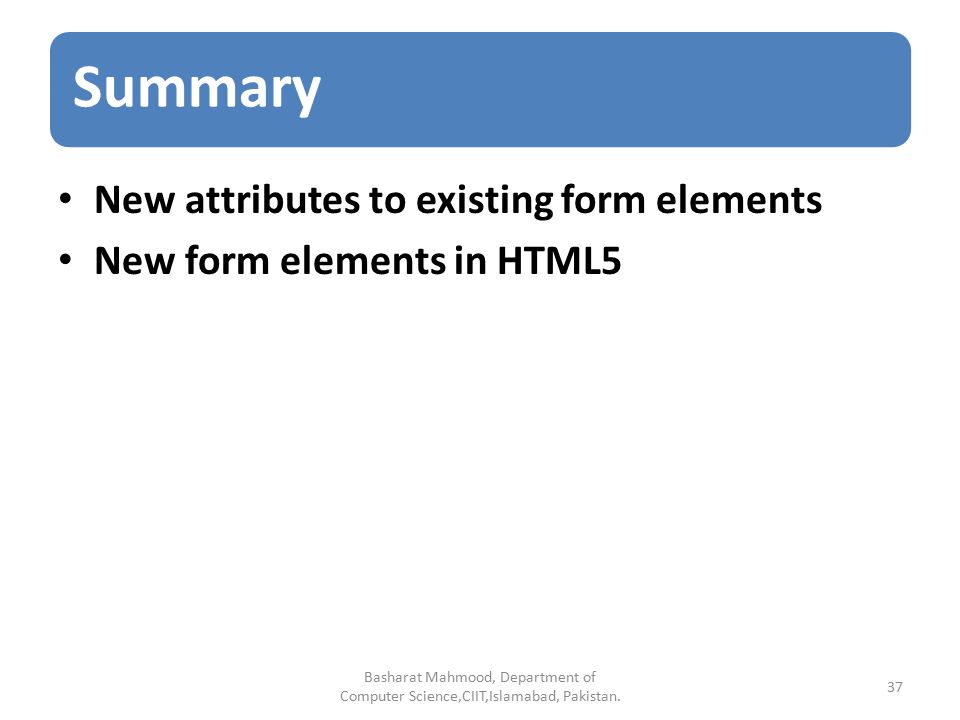 Summary

• New attributes to existing form elements
• New form elements in HTML5

Basharat Mahmood, Department of Computer Science,CIIT,Islamabad, Pakistan.

37